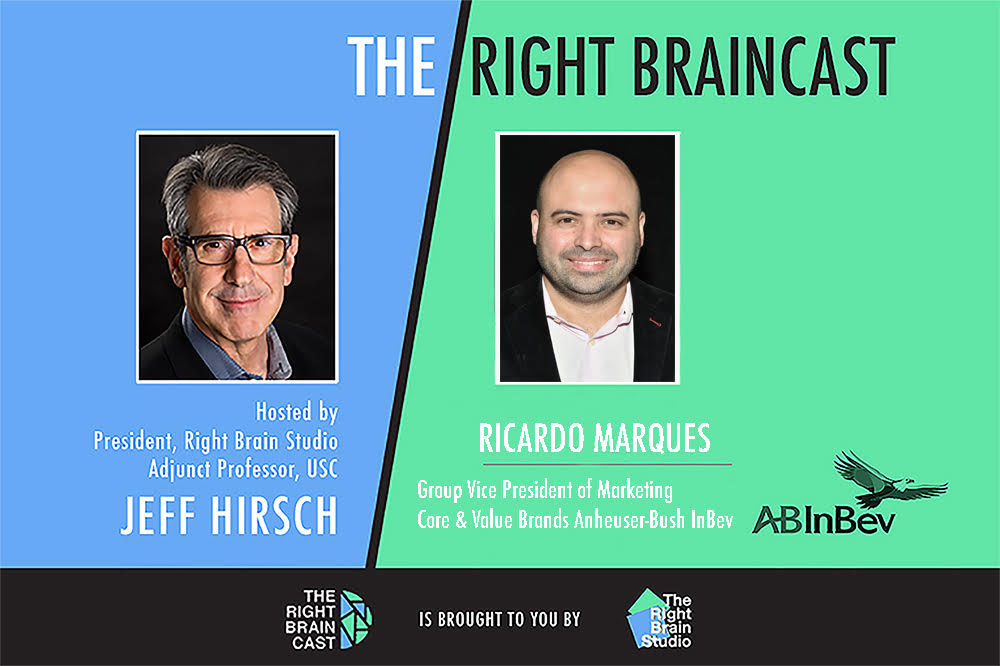 THE RIGHT BRAINCAST

Hosted by
President, Right Brain Studio
Adjunct Professor, USC
JEFF HIRSCH

RICARDO MARQUES

Group Vice President of Marketing
Core & Value Brands Anheuser-Bush InBev

ABInBev

THE RIGHT BRAIN CAST IS BROUGHT TO YOU BY The Right Brain Studio